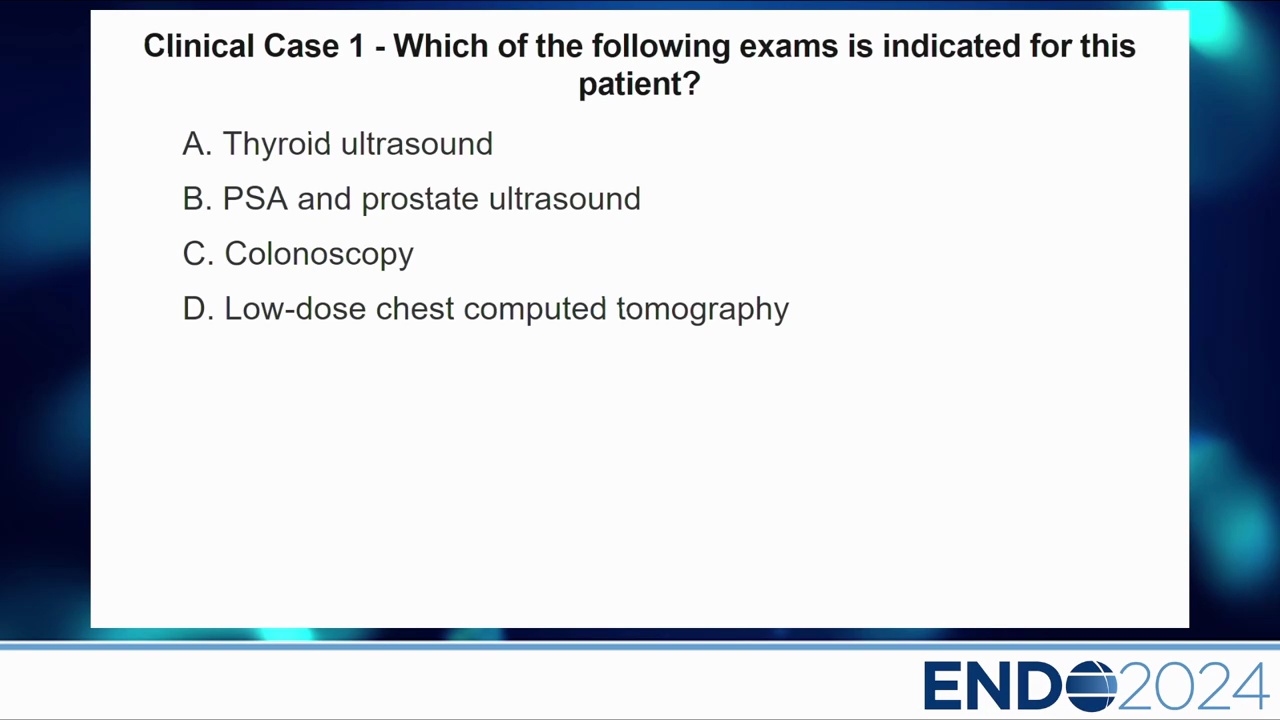 Clinical Case 1 - Which of the following exams is indicated for this patient?

A. Thyroid ultrasound

B. PSA and prostate ultrasound

C. Colonoscopy

D. Low-dose chest computed tomography

ENDO2024